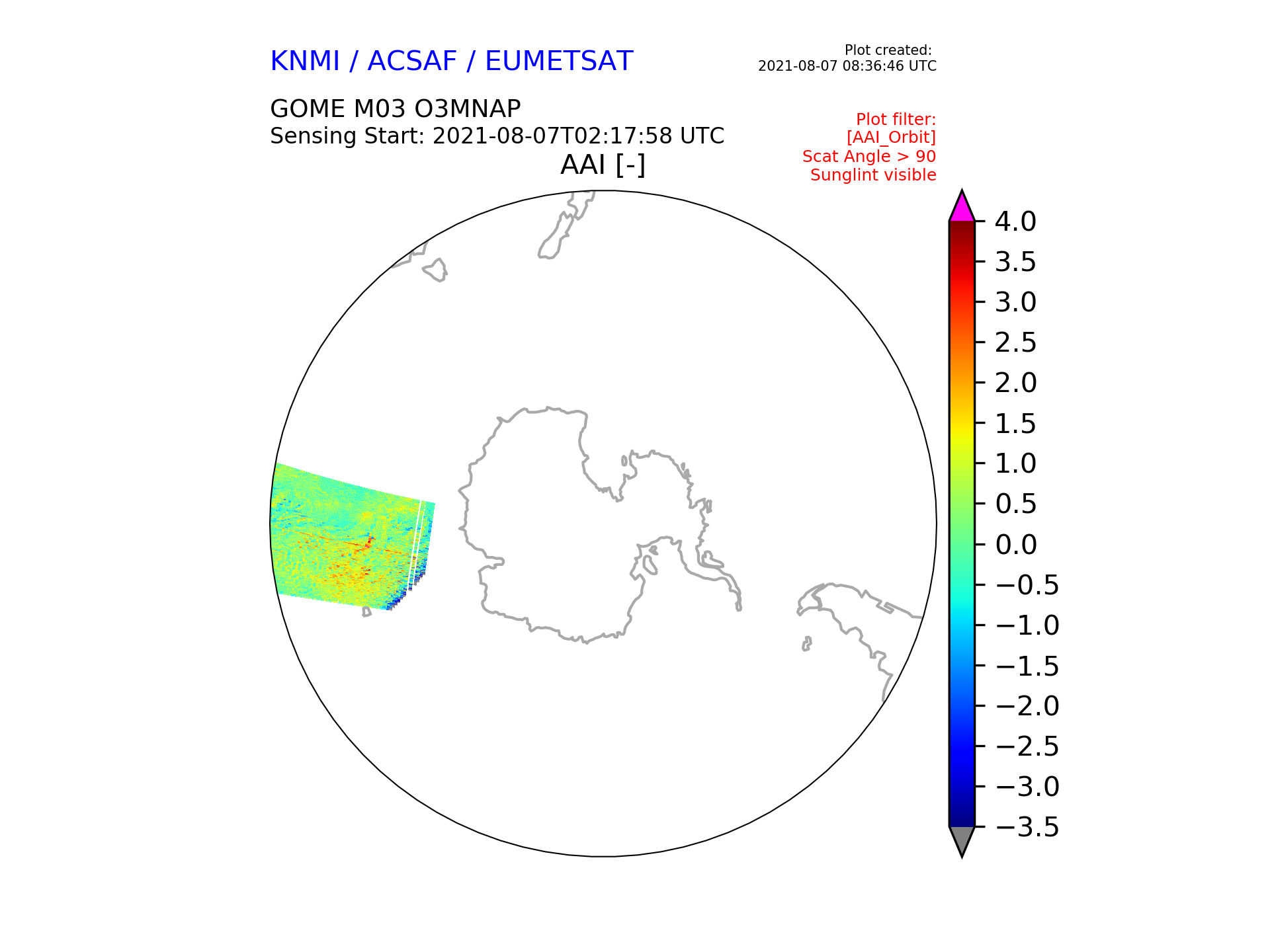 KNMI / ACSAF / EUMETSAT

Plot created:
2021-08-07 08:36:46 UTC

GOME M03 O3MNAP
Sensing Start: 2021-08-07T02:17:58 UTC

Plot filter:
[AAI_Orbit]
Scat Angle > 90
Sunglint visible

AAI [-]

4.0
3.5
3.0
2.5
2.0
1.5
1.0
0.5
0.0
−0.5
−1.0
−1.5
−2.0
−2.5
−3.0
−3.5